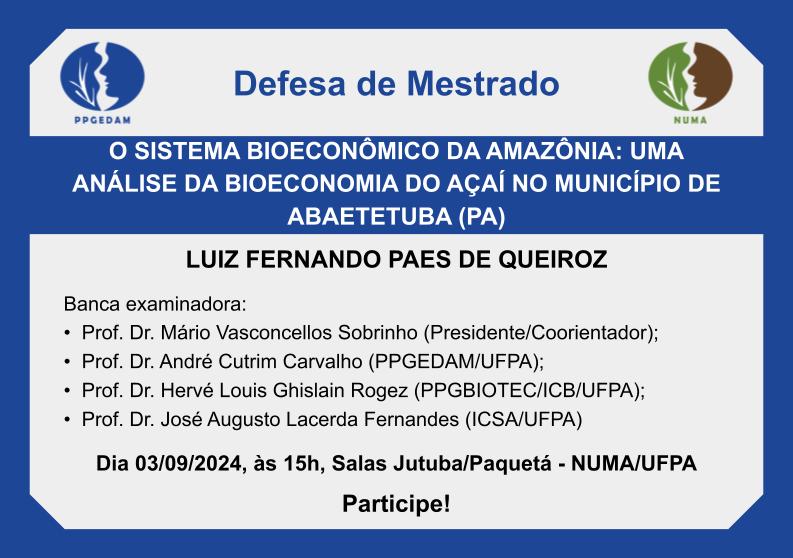 PPGEDAM

Defesa de Mestrado

NUMA

O SISTEMA BIOECONÔMICO DA AMAZÔNIA: UMA ANÁLISE DA BIOECONOMIA DO AÇAÍ NO MUNICÍPIO DE ABAETETUBA (PA)

LUIZ FERNANDO PAES DE QUEIROZ

Banca examinadora:
• Prof. Dr. Mário Vasconcellos Sobrinho (Presidente/Coorientador);
• Prof. Dr. André Cutrim Carvalho (PPGEDAM/UFPA);
• Prof. Dr. Hervé Louis Ghislain Rogez (PPGBIOTEC/ICB/UFPA);
• Prof. Dr. José Augusto Lacerda Fernandes (ICSA/UFPA)

Dia 03/09/2024, às 15h, Salas Jutuba/Paquetá - NUMA/UFPA

Participe!